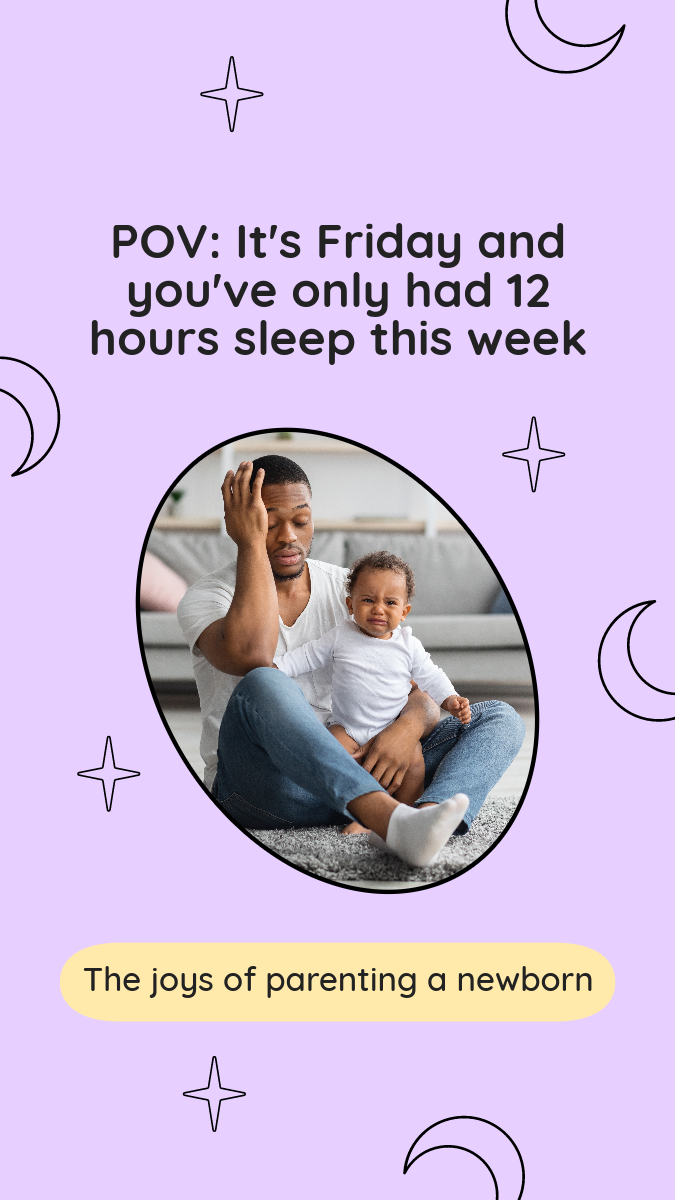 POV: It's Friday and you've only had 12 hours sleep this week

The joys of parenting a newborn